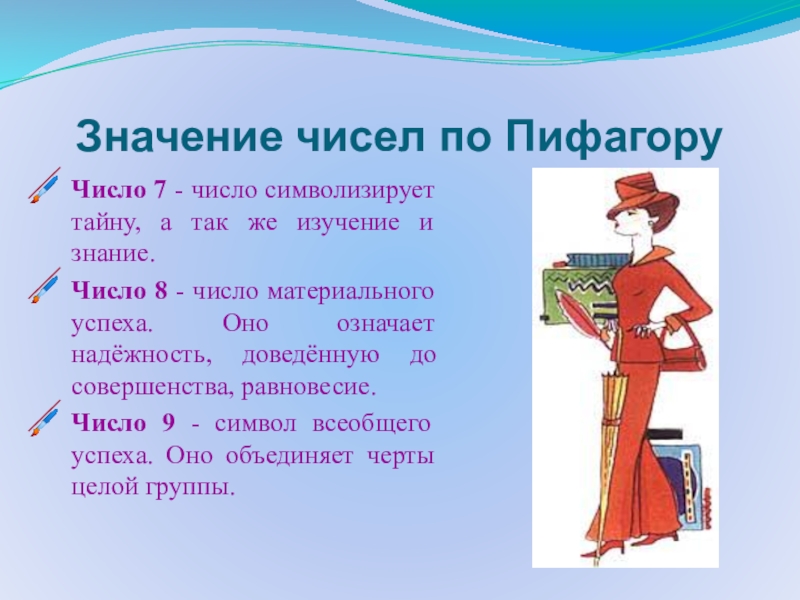 Значение чисел по Пифагору

Число 7 - число символизирует тайну, а так же изучение и знание.

Число 8 - число материального успеха. Оно означает надёжность, доведённую до совершенства, равновесие.

Число 9 - символ всеобщего успеха. Оно объединяет черты целой группы.